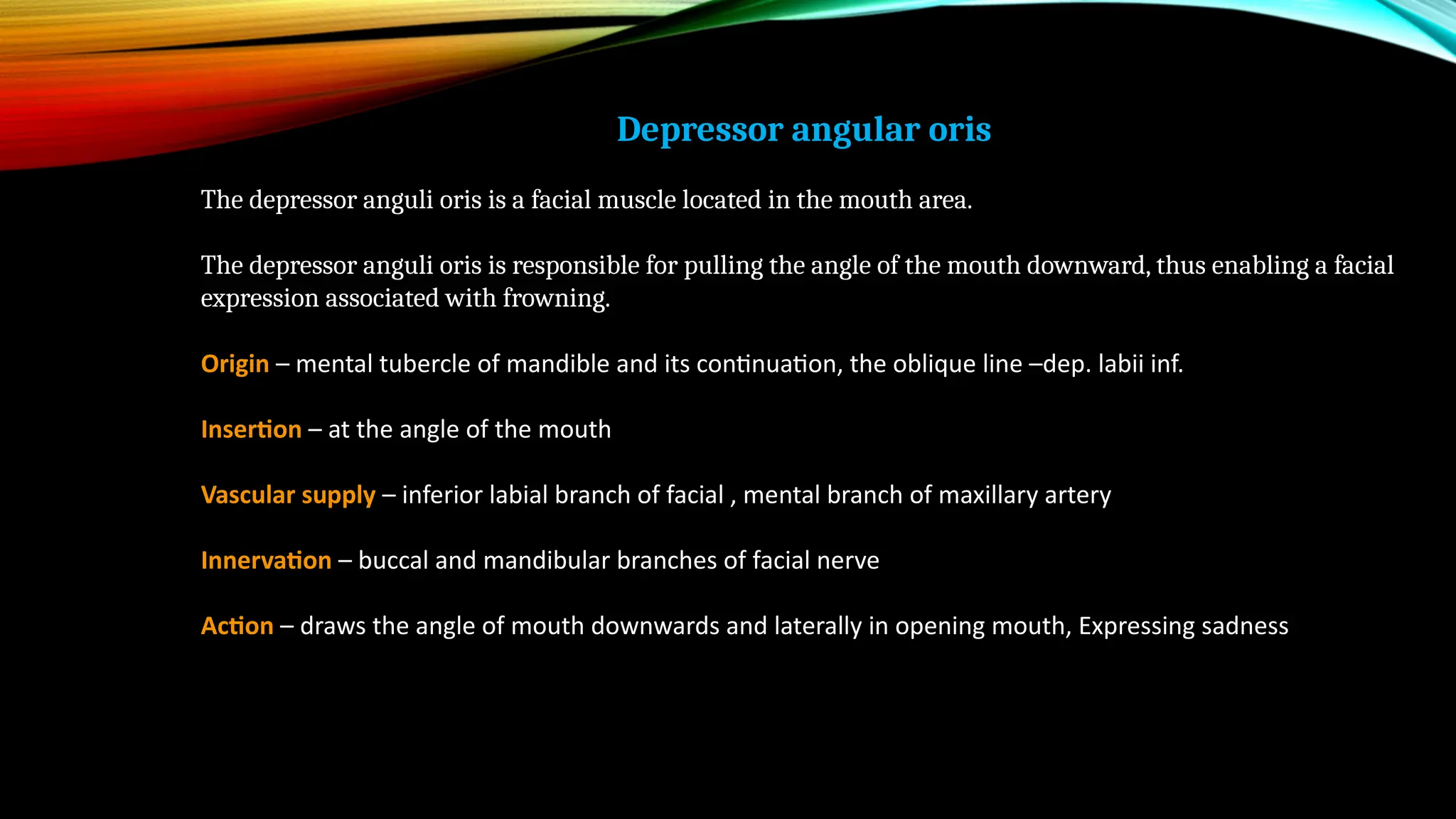 Depressor angular oris

The depressor anguli oris is a facial muscle located in the mouth area.

The depressor anguli oris is responsible for pulling the angle of the mouth downward, thus enabling a facial expression associated with frowning.

Origin – mental tubercle of mandible and its continuation, the oblique line –dep. labii inf.

Insertion – at the angle of the mouth

Vascular supply – inferior labial branch of facial , mental branch of maxillary artery

Innervation – buccal and mandibular branches of facial nerve

Action – draws the angle of mouth downwards and laterally in opening mouth, Expressing sadness